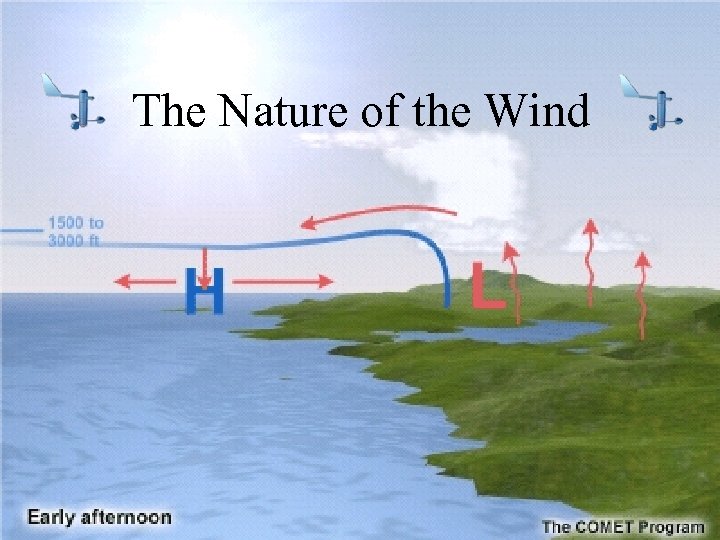 The Nature of the Wind

1500 to
3000 ft

H

L

Early afternoon

The COMET Program